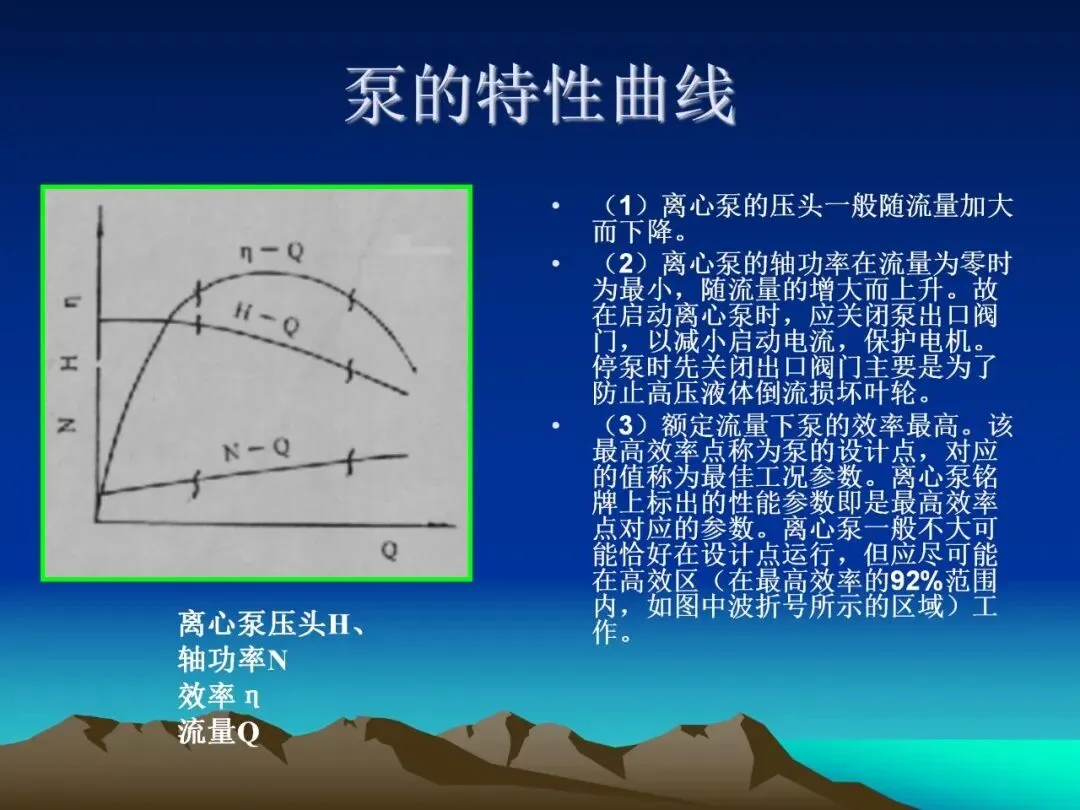 泵的特性曲线

N H η

η－Q

H－Q

N－Q

Q

离心泵压头H、
轴功率N
效率 η
流量Q

• （1）离心泵的压头一般随流量加大而下降。

• （2）离心泵的轴功率在流量为零时为最小，随流量的增大而上升。故在启动离心泵时，应关闭泵出口阀门，以减小启动电流，保护电机。停泵时先关闭出口阀门主要是为了防止高压液体倒流损坏叶轮。

• （3）额定流量下泵的效率最高。该最高效率点称为泵的设计点，对应的值称为最佳工况参数。离心泵铭牌上标出的性能参数即是最高效率点对应的参数。离心泵一般不大可能恰好在设计点运行，但应尽可能在高效区（在最高效率的92%范围内，如图中波折号所示的区域）工作。